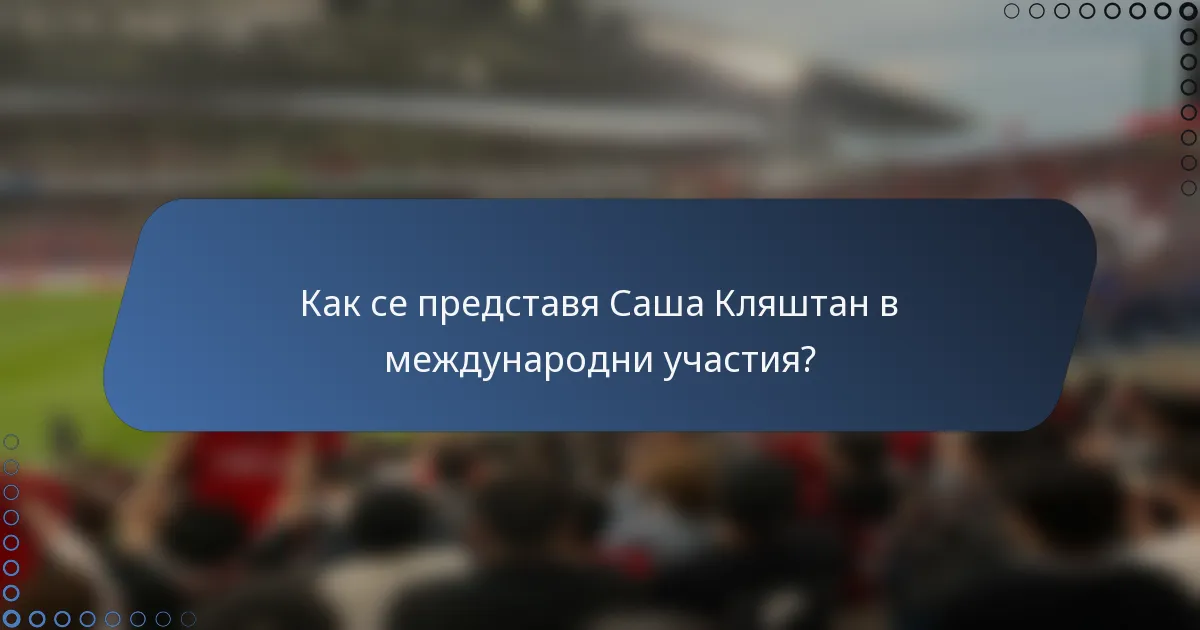 Как се представя Саша Кляштан в международни участия?